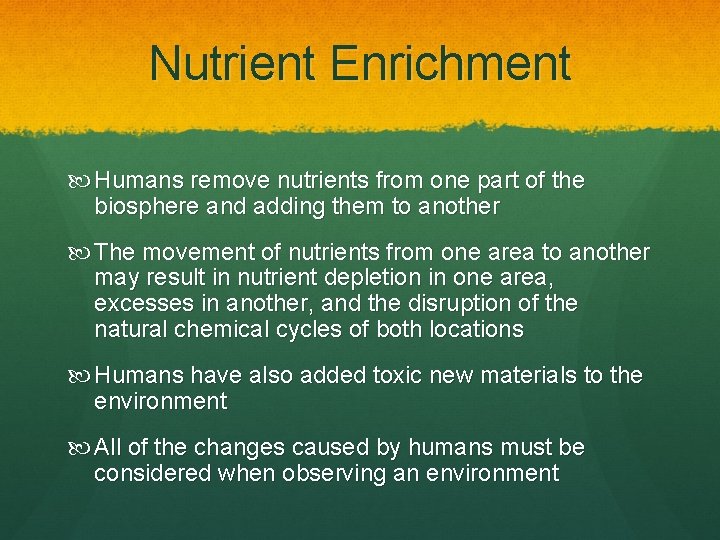 Nutrient Enrichment

Humans remove nutrients from one part of the biosphere and adding them to another

The movement of nutrients from one area to another may result in nutrient depletion in one area, excesses in another, and the disruption of the natural chemical cycles of both locations

Humans have also added toxic new materials to the environment

All of the changes caused by humans must be considered when observing an environment